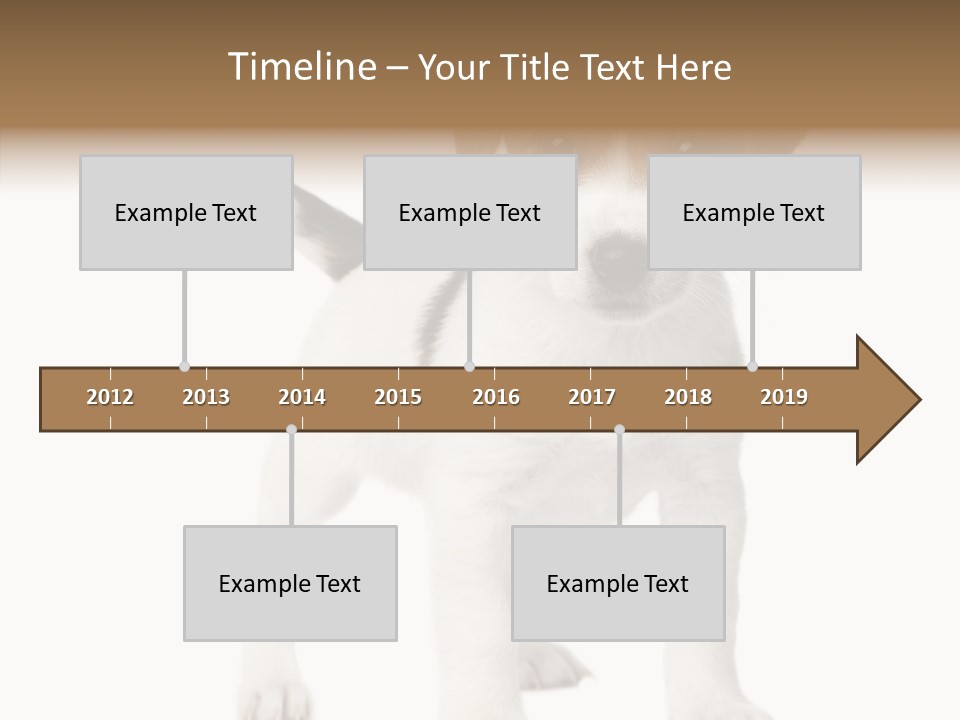 Timeline – Your Title Text Here

Example Text

Example Text

Example Text

2012 2013 2014 2015 2016 2017 2018 2019

Example Text

Example Text